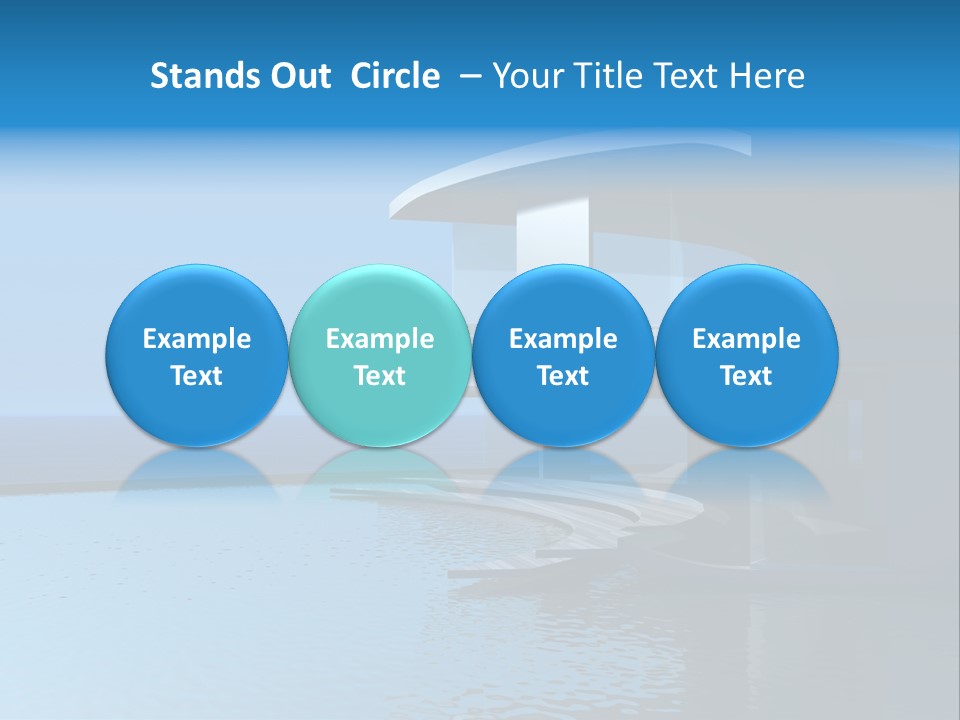 Stands Out Circle – Your Title Text Here

Example Text

Example Text

Example Text

Example Text